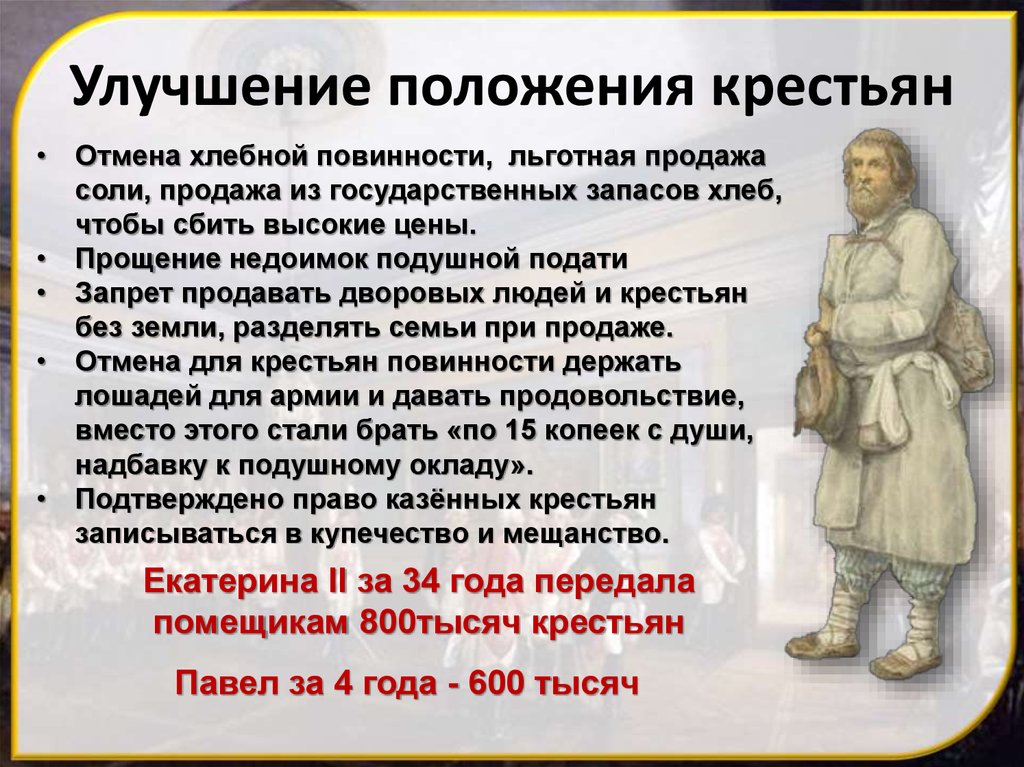 Улучшение положения крестьян

• Отмена хлебной повинности, льготная продажа соли, продажа из государственных запасов хлеб, чтобы сбить высокие цены.
• Прощение недоимок подушной подати
• Запрет продавать дворовых людей и крестьян без земли, разделять семьи при продаже.
• Отмена для крестьян повинности держать лошадей для армии и давать продовольствие, вместо этого стали брать «по 15 копеек с души, надбавку к подушному окладу».
• Подтверждено право казённых крестьян записываться в купечество и мещанство.

Екатерина II за 34 года передала помещикам 800тысяч крестьян

Павел за 4 года - 600 тысяч